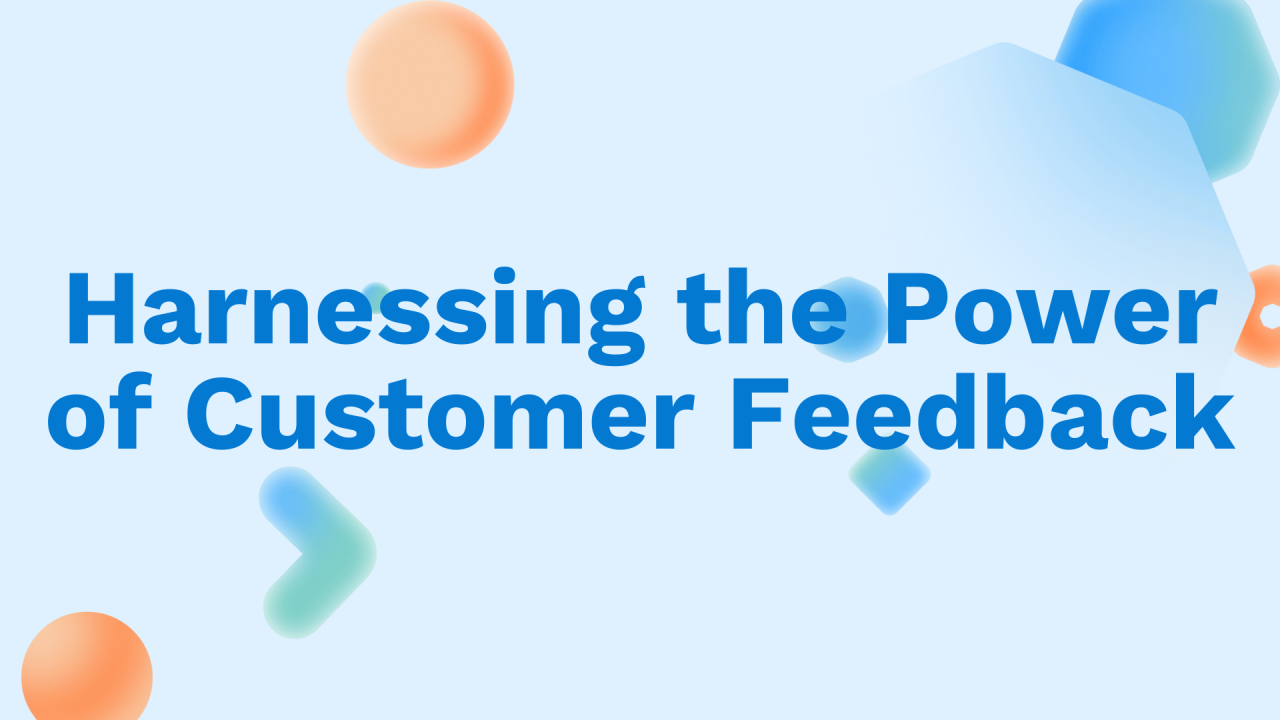 Harnessing the Power of Customer Feedback